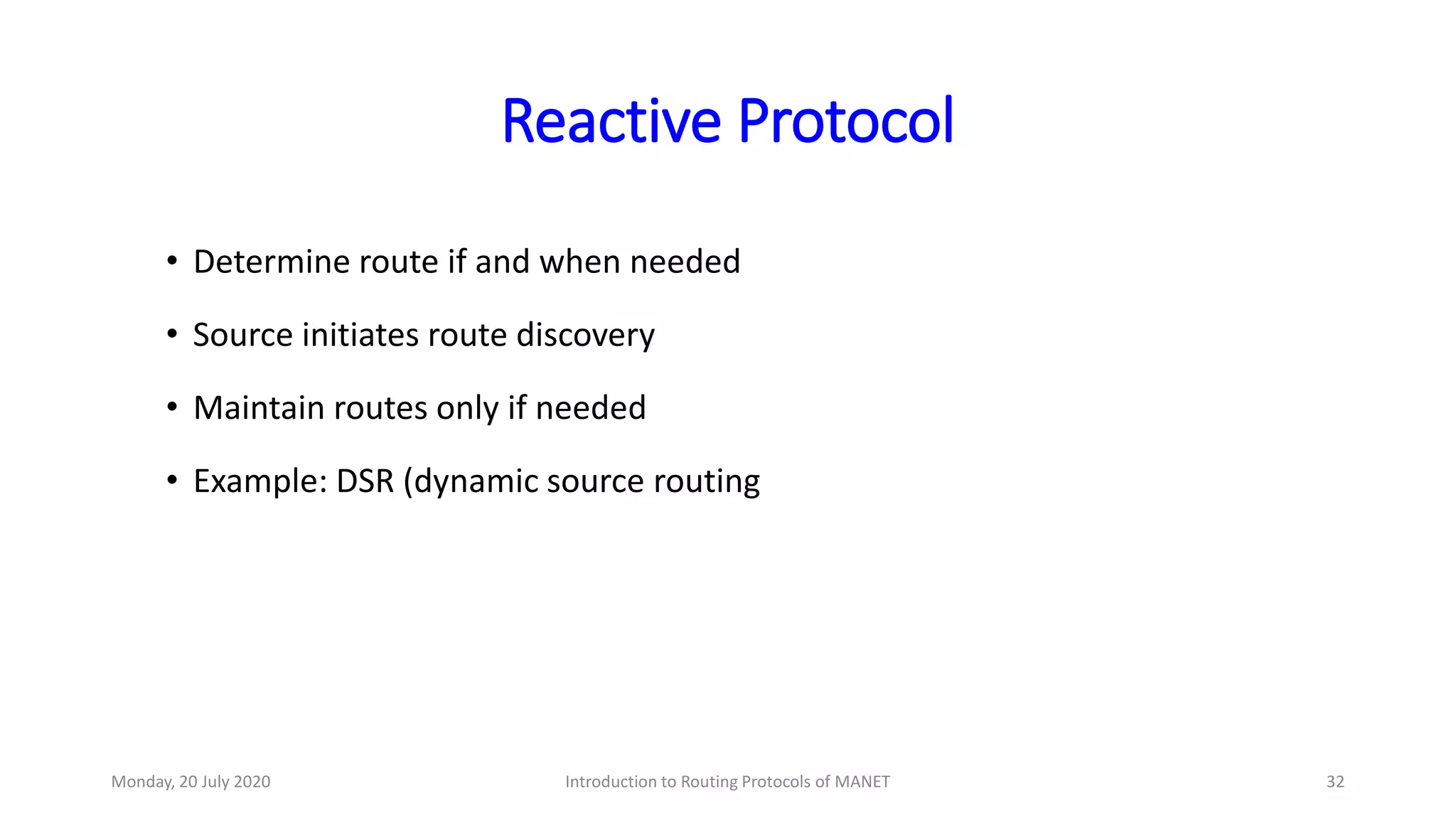 Reactive Protocol

• Determine route if and when needed

• Source initiates route discovery

• Maintain routes only if needed

• Example: DSR (dynamic source routing

Monday, 20 July 2020 Introduction to Routing Protocols of MANET 32